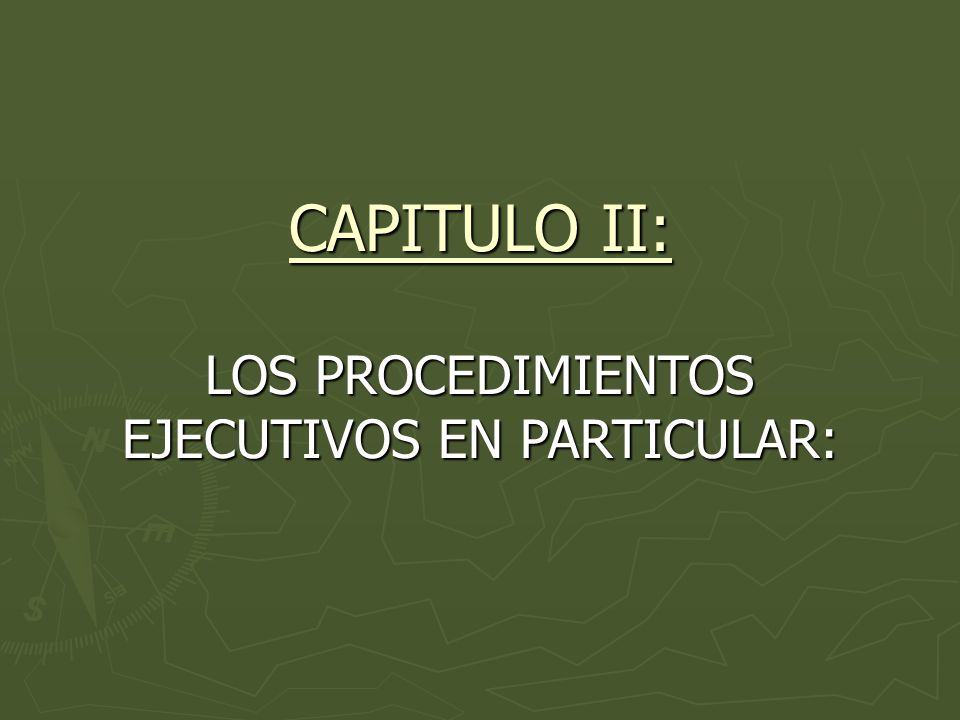 CAPITULO II:

LOS PROCEDIMIENTOS EJECUTIVOS EN PARTICULAR: